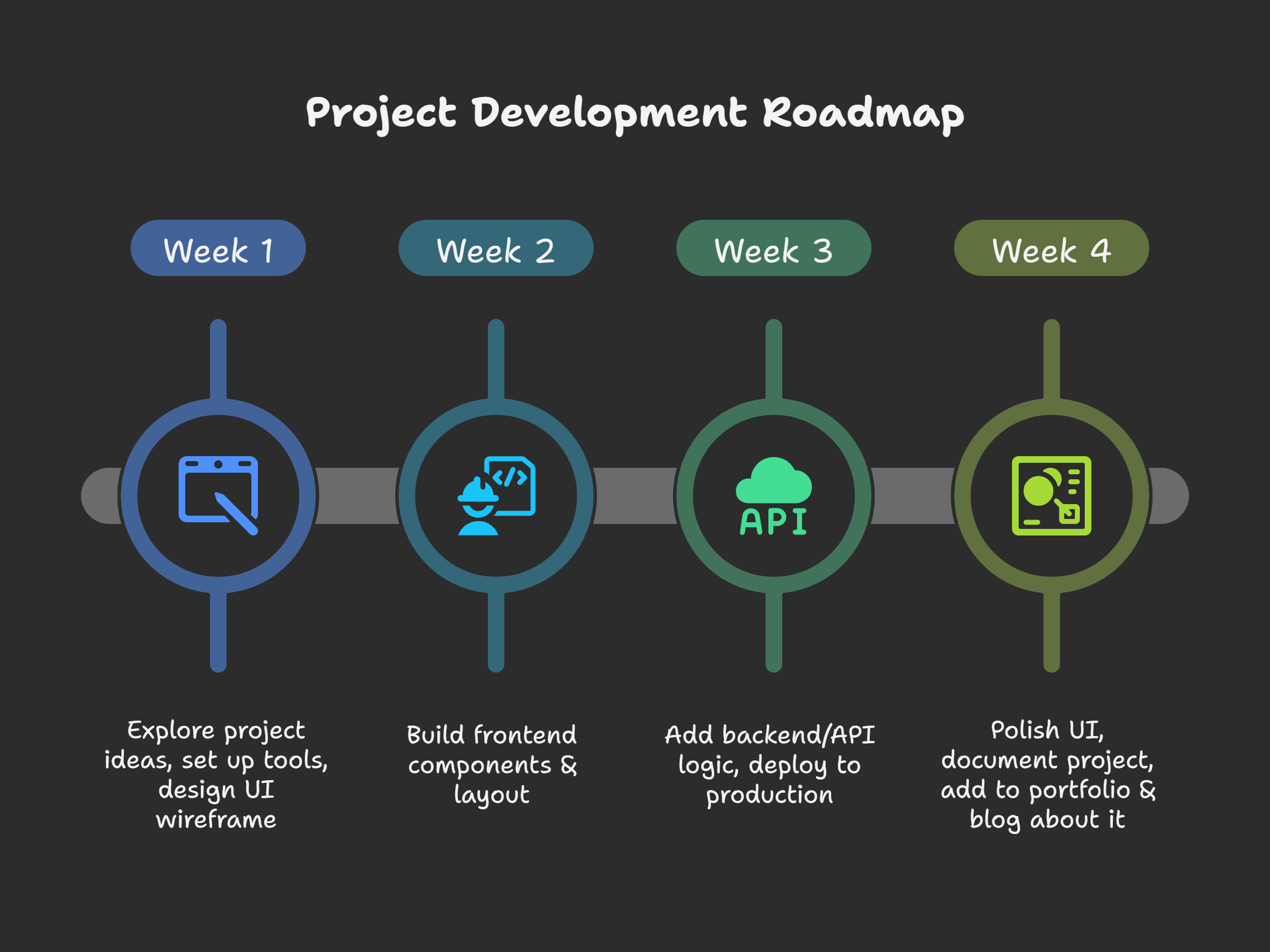 Project Development Roadmap

Week 1

Week 2

Week 3

Week 4

</>

API

Explore project ideas, set up tools, design UI wireframe

Build frontend components & layout

Add backend/API logic, deploy to production

Polish UI, document project, add to portfolio & blog about it